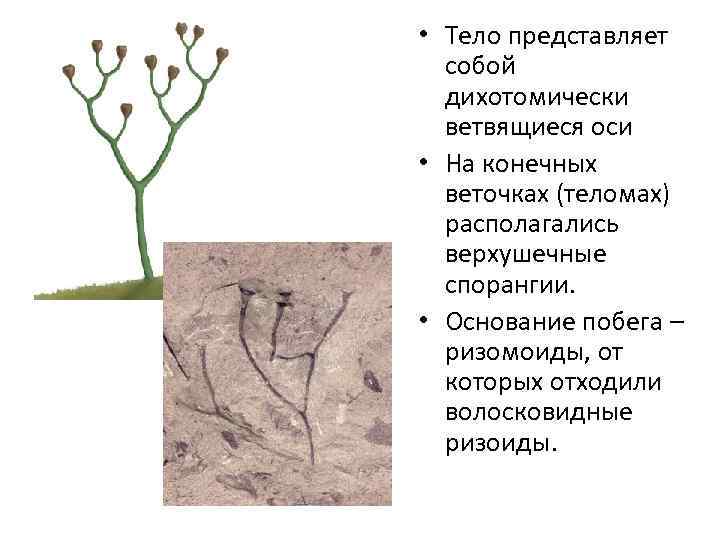 • Тело представляет собой дихотомически ветвящиеся оси

• На конечных веточках (теломах) располагались верхушечные спорангии.

• Основание побега – ризомоиды, от которых отходили волосковидные ризоиды.